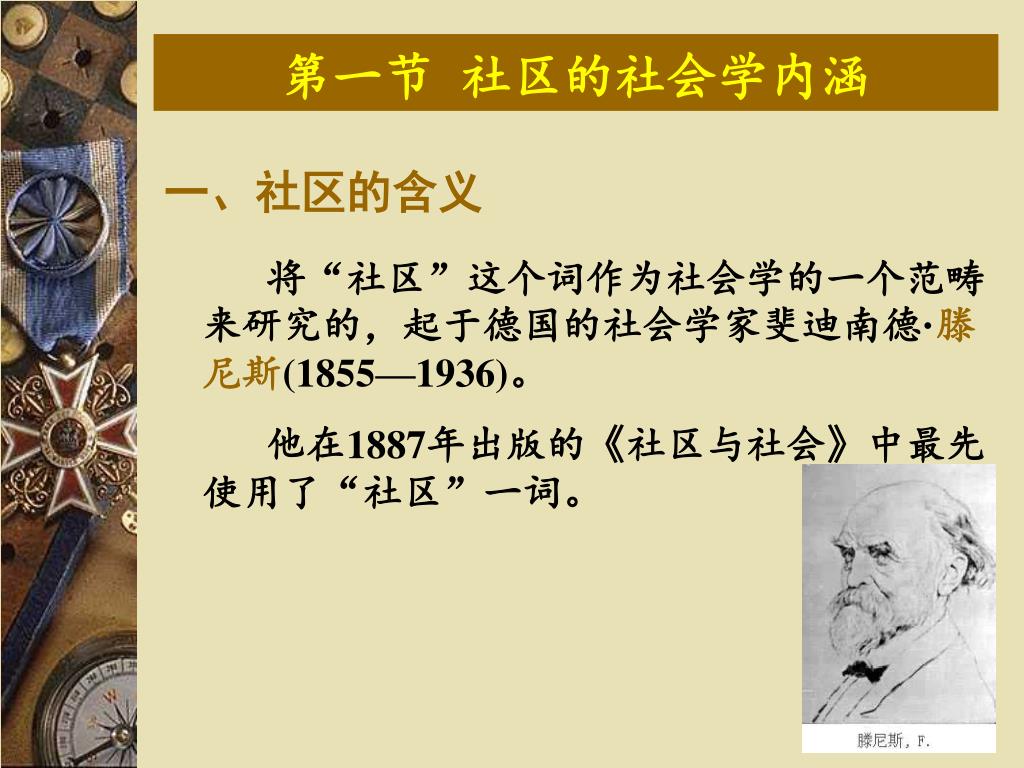 第一节 社区的社会学内涵

一、社区的含义

将“社区”这个词作为社会学的一个范畴来研究的，起于德国的社会学家斐迪南德·滕尼斯(1855—1936)。

他在1887年出版的《社区与社会》中最先使用了“社区”一词。

滕尼斯，F.